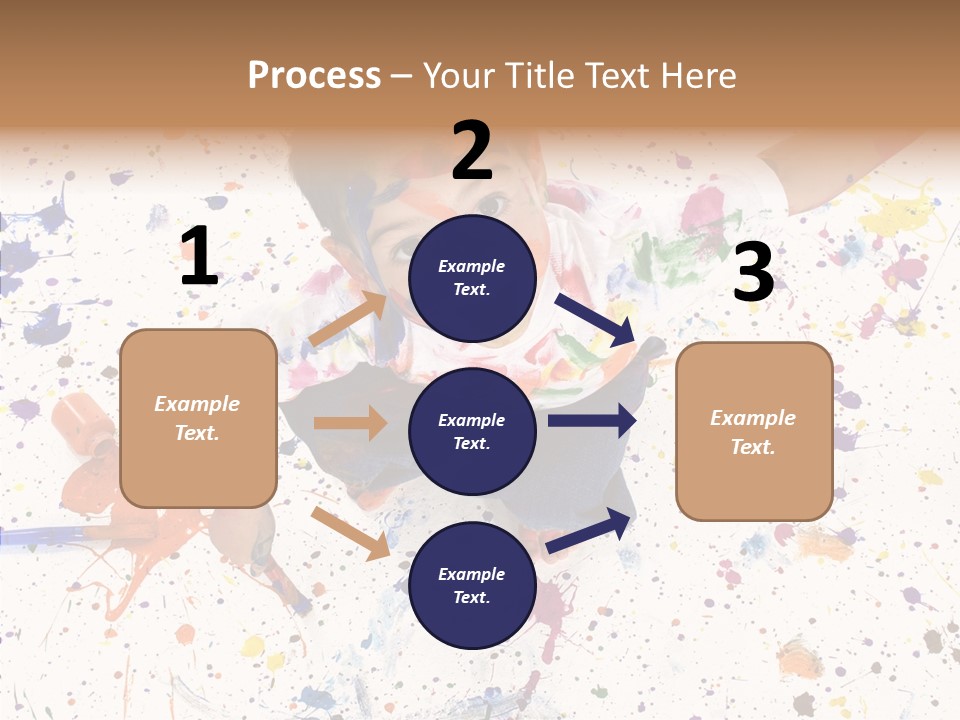 Process – Your Title Text Here

1

Example Text.

2

Example Text.

Example Text.

Example Text.

3

Example Text.